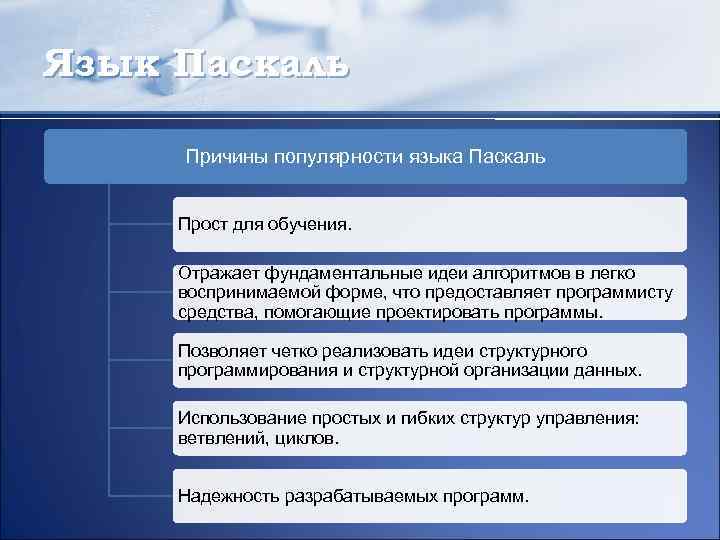 Язык Паскаль

Причины популярности языка Паскаль

Прост для обучения.

Отражает фундаментальные идеи алгоритмов в легко воспринимаемой форме, что предоставляет программисту средства, помогающие проектировать программы.

Позволяет четко реализовать идеи структурного программирования и структурной организации данных.

Использование простых и гибких структур управления: ветвлений, циклов.

Надежность разрабатываемых программ.